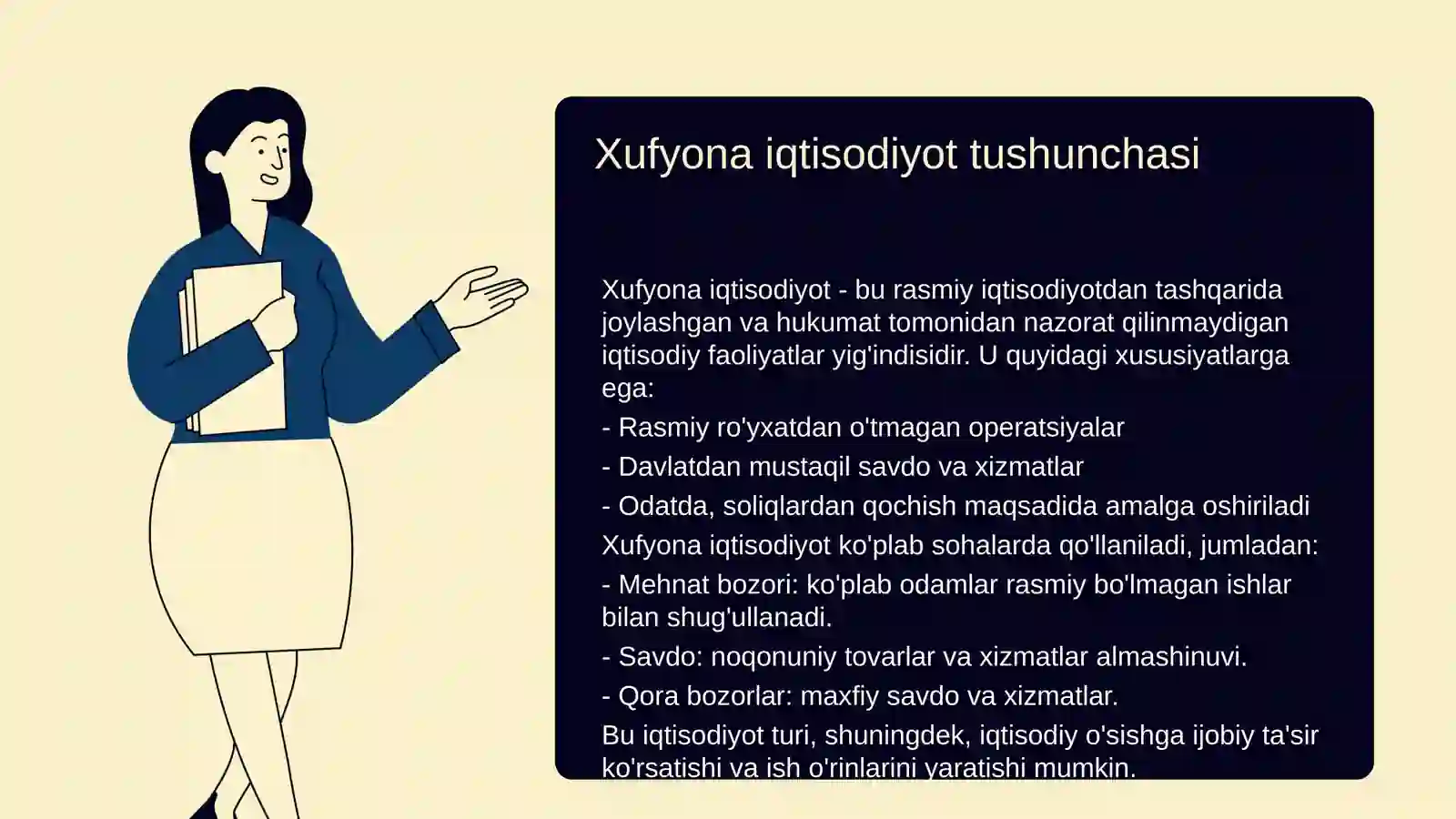 Xufyona iqtisodiyot tushunchasi

Xufyona iqtisodiyot - bu rasmiy iqtisodiyotdan tashqarida joylashgan va hukumat tomonidan nazorat qilinmaydigan iqtisodiy faoliyatlar yig'indisidir. U quyidagi xususiyatlarga ega:

- Rasmiy ro'yxatdan o'tmagan operatsiyalar

- Davlatdan mustaqil savdo va xizmatlar

- Odatda, soliqlardan qochish maqsadida amalga oshiriladi

Xufyona iqtisodiyot ko'plab sohalarda qo'llaniladi, jumladan:

- Mehnat bozori: ko'plab odamlar rasmiy bo'lmagan ishlar bilan shug'ullanadi.

- Savdo: noqonuniy tovarlar va xizmatlar almashinuvi.

- Qora bozorlar: maxfiy savdo va xizmatlar.

Bu iqtisodiyot turi, shuningdek, iqtisodiy o'sishga ijobiy ta'sir ko'rsatishi va ish o'rinlarini yaratishi mumkin.